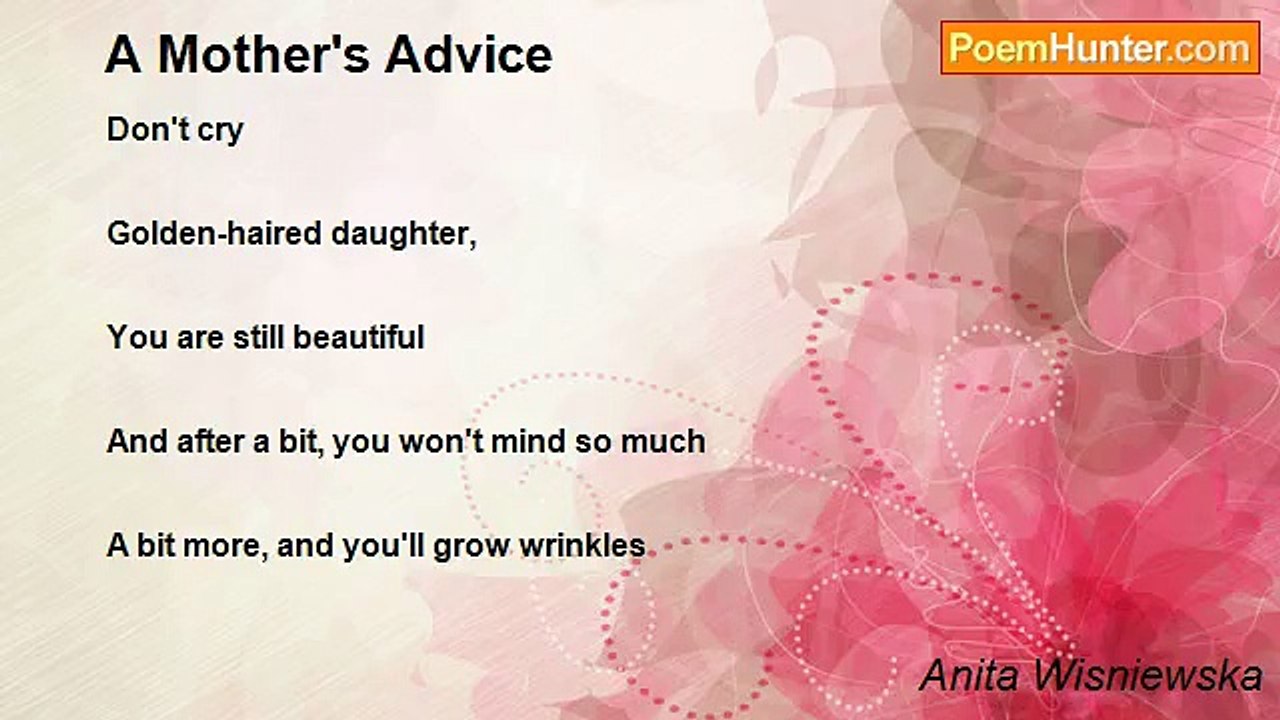 A Mother's Advice

PoemHunter.com

Don't cry

Golden-haired daughter,

You are still beautiful

And after a bit, you won't mind so much

A bit more, and you'll grow wrinkles

Anita Wisniewska